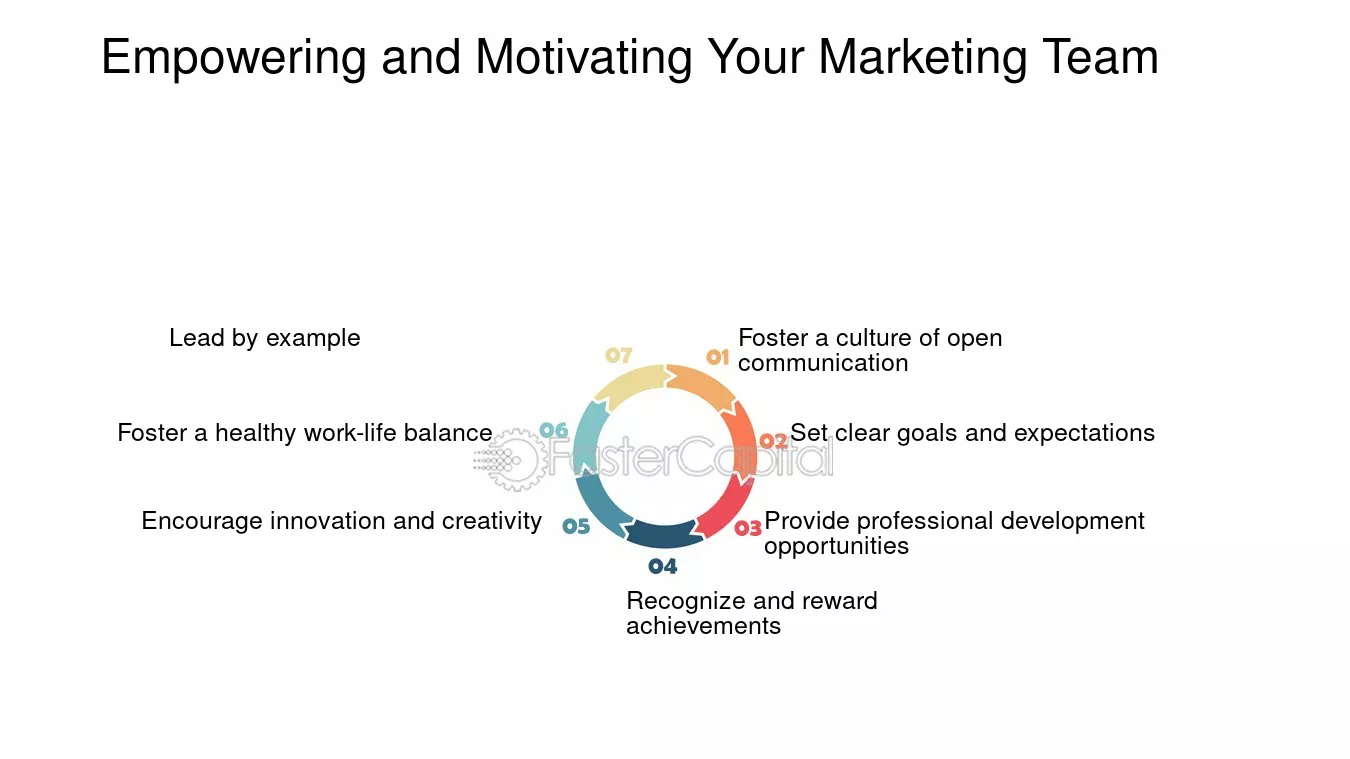 Empowering and Motivating Your Marketing Team

01 Foster a culture of open communication

02 Set clear goals and expectations

03 Provide professional development opportunities

04 Recognize and reward achievements

05 Encourage innovation and creativity

06 Foster a healthy work-life balance

07 Lead by example

FasterCapital